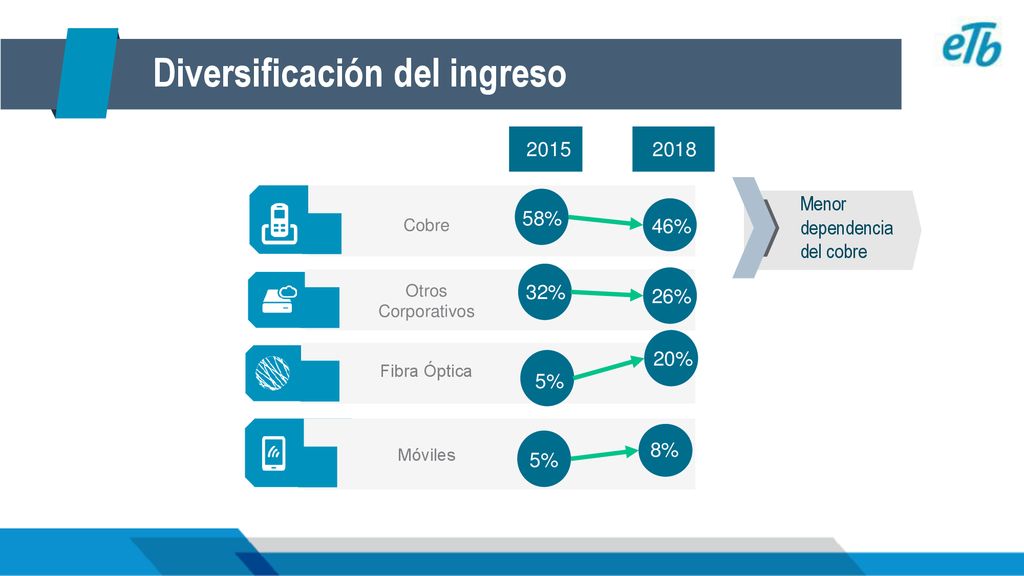 Diversificación del ingreso

eTb

| | 2015 | 2018 |
|---|---|---|
| Cobre | 58% | 46% |
| Otros Corporativos | 32% | 26% |
| Fibra Óptica | 5% | 20% |
| Móviles | 5% | 8% |

Menor dependencia del cobre